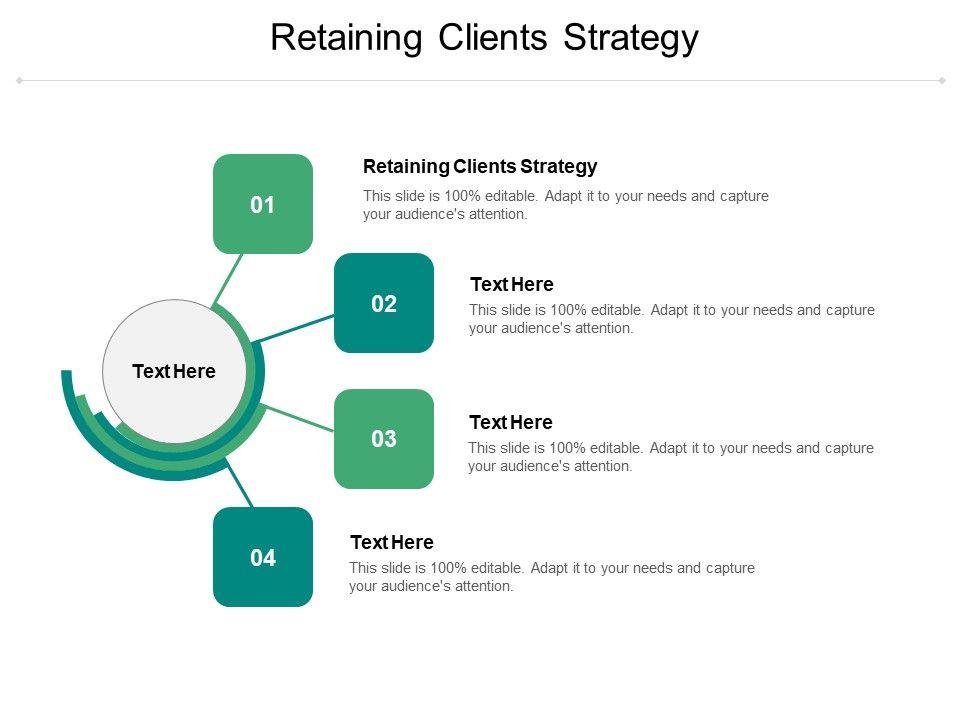 Retaining Clients Strategy

Text Here

01

Retaining Clients Strategy

This slide is 100% editable. Adapt it to your needs and capture your audience's attention.

02

Text Here

This slide is 100% editable. Adapt it to your needs and capture your audience's attention.

03

Text Here

This slide is 100% editable. Adapt it to your needs and capture your audience's attention.

04

Text Here

This slide is 100% editable. Adapt it to your needs and capture your audience's attention.